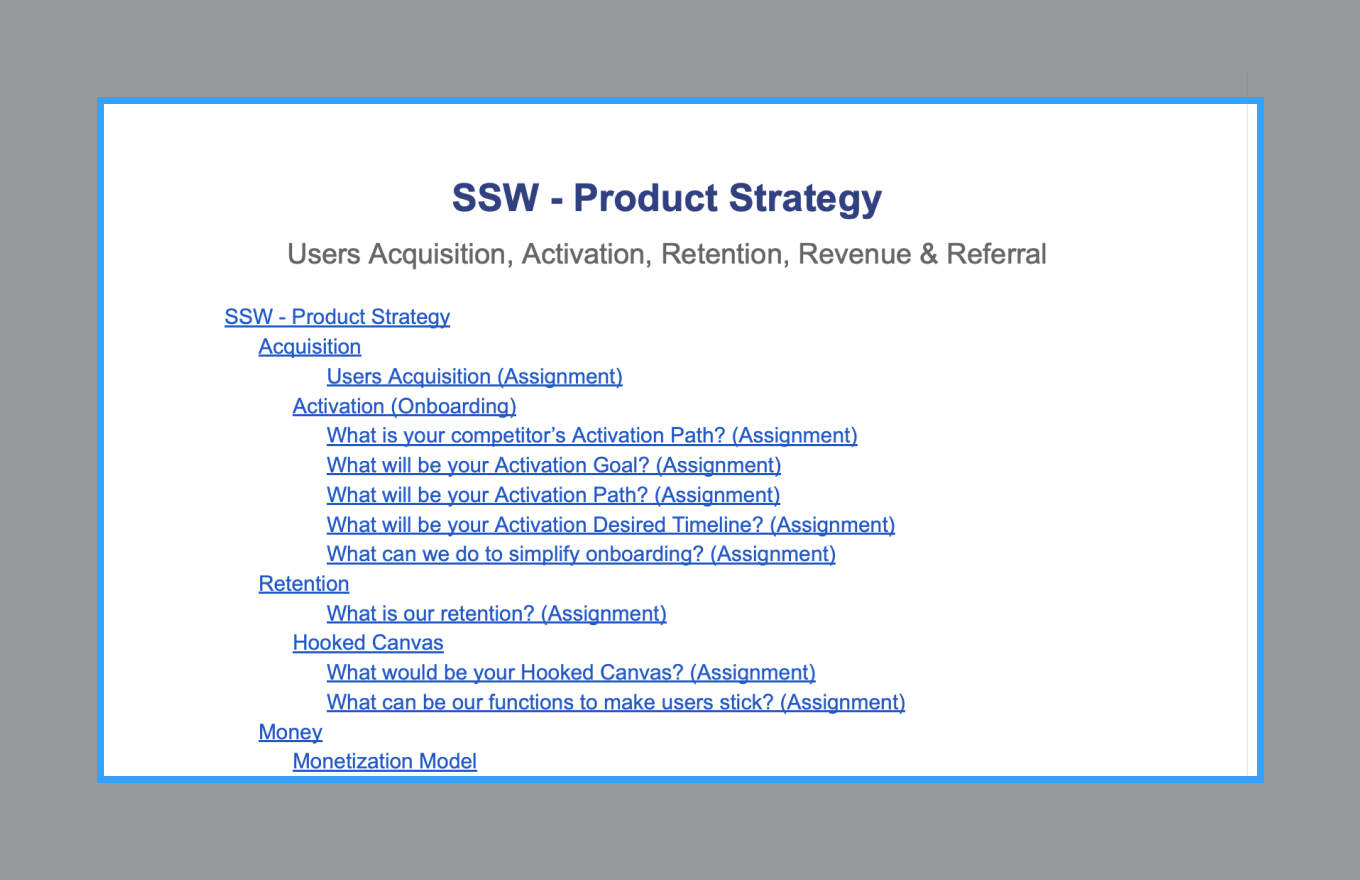 SSW - Product Strategy

Users Acquisition, Activation, Retention, Revenue & Referral

SSW - Product Strategy
Acquisition
Users Acquisition (Assignment)
Activation (Onboarding)
What is your competitor's Activation Path? (Assignment)
What will be your Activation Goal? (Assignment)
What will be your Activation Path? (Assignment)
What will be your Activation Desired Timeline? (Assignment)
What can we do to simplify onboarding? (Assignment)
Retention
What is our retention? (Assignment)
Hooked Canvas
What would be your Hooked Canvas? (Assignment)
What can be our functions to make users stick? (Assignment)
Money
Monetization Model